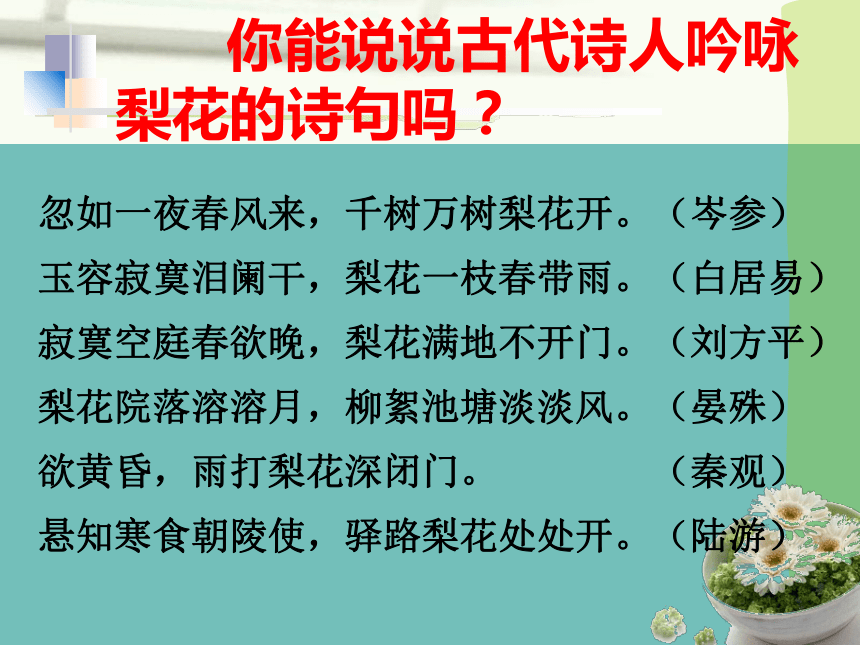 你能说说古代诗人吟咏梨花的诗句吗？

忽如一夜春风来，千树万树梨花开。（岑参）
玉容寂寞泪阑干，梨花一枝春带雨。（白居易）
寂寞空庭春欲晚，梨花满地不开门。（刘方平）
梨花院落溶溶月，柳絮池塘淡淡风。（晏殊）
欲黄昏，雨打梨花深闭门。（秦观）
悬知寒食朝陵使，驿路梨花处处开。（陆游）